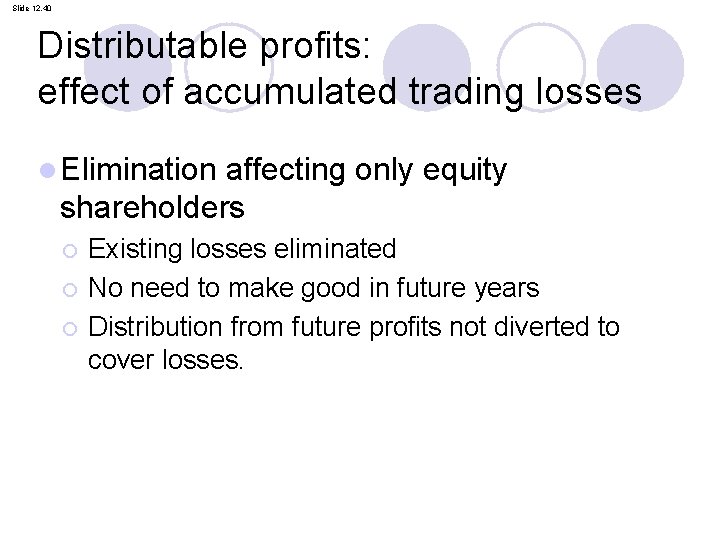 Slide 12.40

Distributable profits:
effect of accumulated trading losses

Elimination affecting only equity shareholders

Existing losses eliminated

No need to make good in future years

Distribution from future profits not diverted to cover losses.